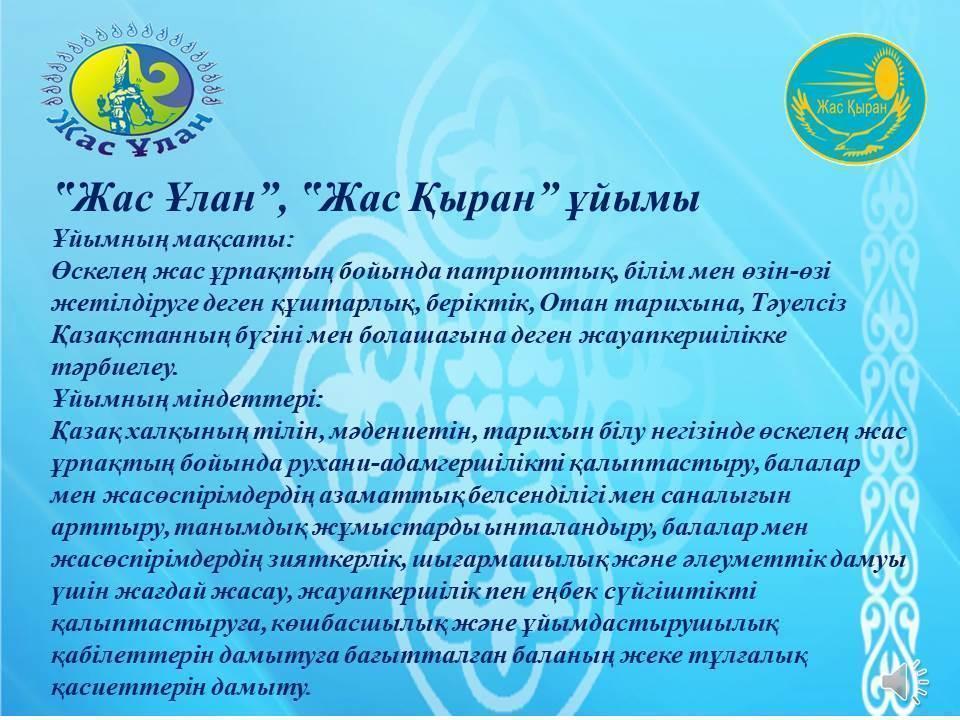 Жас Ұлан

Жас Қыран

"Жас Ұлан", "Жас Қыран" ұйымы

Ұйымның мақсаты:
Өскелең жас ұрпақтың бойында патриоттық, білім мен өзін-өзі жетілдіруге деген құштарлық, беріктік, Отан тарихына, Тәуелсіз Қазақстанның бүгіні мен болашағына деген жауапкершілікке тәрбиелеу.

Ұйымның міндеттері:
Қазақ халқының тілін, мәдениетін, тарихын білу негізінде өскелең жас ұрпақтың бойында рухани-адамгершілікті қалыптастыру, балалар мен жасөспірімдердің азаматтық белсенділігі мен саналығын арттыру, танымдық жұмыстарды ынталандыру, балалар мен жасөспірімдердің зияткерлік, шығармашылық және әлеуметтік дамуы үшін жағдай жасау, жауапкершілік пен еңбек сүйгіштікті қалыптастыруға, көшбасшылық және ұйымдастырушылық қабілеттерін дамытуға бағытталған баланың жеке тұлғалық қасиеттерін дамыту.